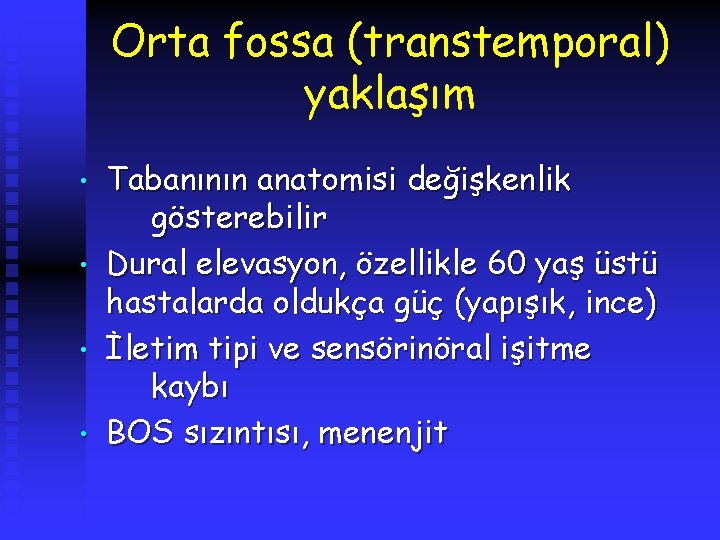 Orta fossa (transtemporal) yaklaşım

• Tabanının anatomisi değişkenlik gösterebilir
• Dural elevasyon, özellikle 60 yaş üstü hastalarda oldukça güç (yapışık, ince)
• İletim tipi ve sensörinöral işitme kaybı
• BOS sızıntısı, menenjit